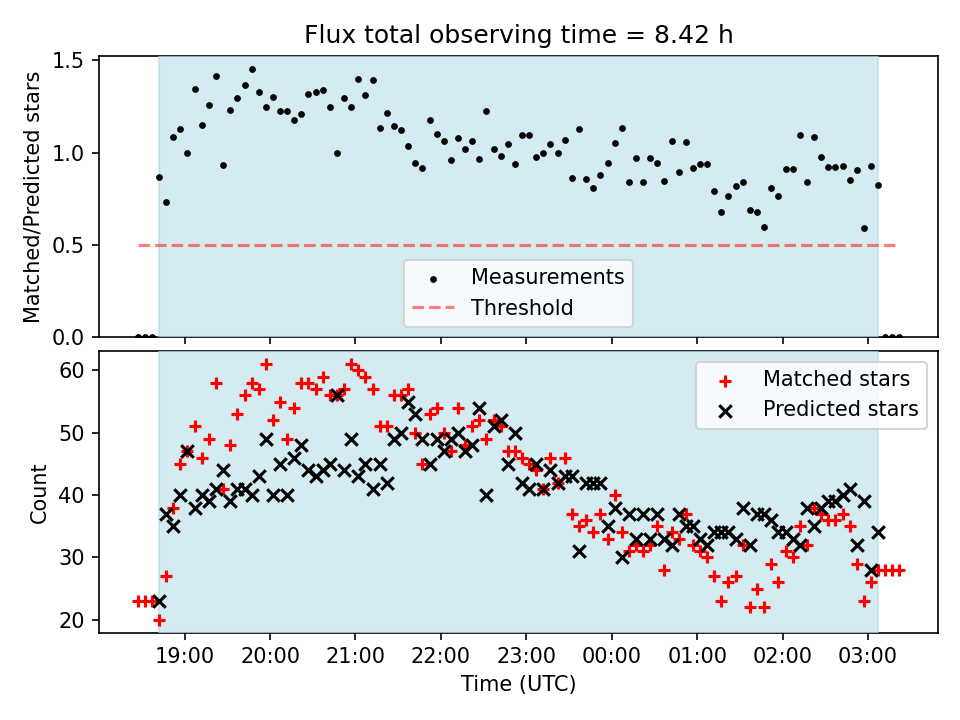 Flux total observing time = 8.42 h

Matched/Predicted stars

1.5
1.0
0.5
0.0

Measurements
Threshold

Count

60
50
40
30
20

Matched stars
Predicted stars

19:00 20:00 21:00 22:00 23:00 00:00 01:00 02:00 03:00

Time (UTC)